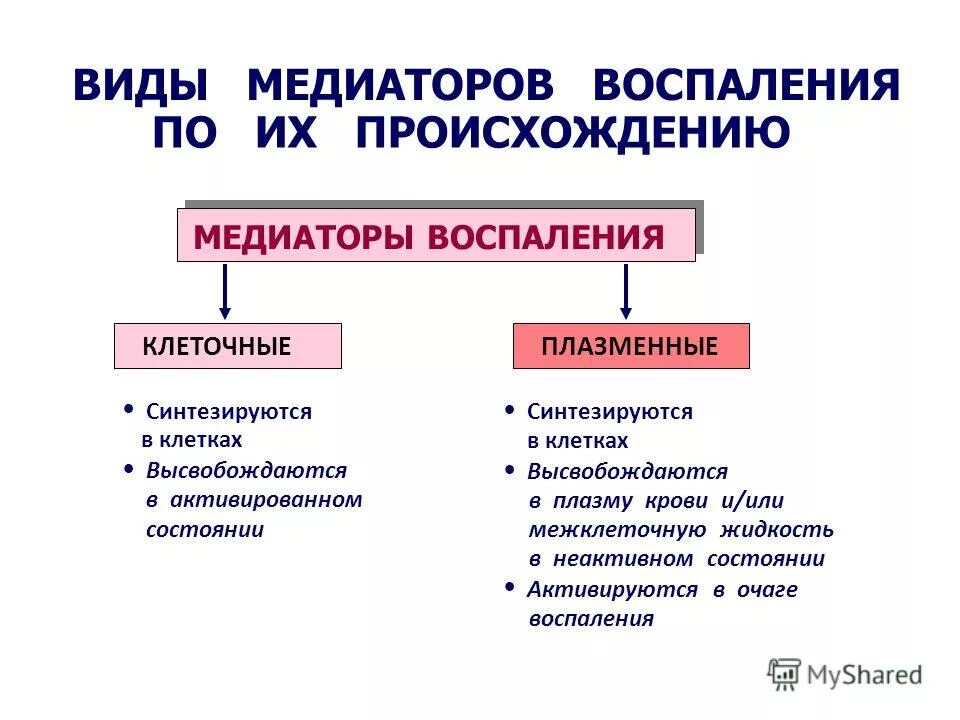 ВИДЫ МЕДИАТОРОВ ВОСПАЛЕНИЯ ПО ИХ ПРОИСХОЖДЕНИЮ

МЕДИАТОРЫ ВОСПАЛЕНИЯ

КЛЕТОЧНЫЕ

• Синтезируются в клетках
• Высвобождаются в активированном состоянии

ПЛАЗМЕННЫЕ

• Синтезируются в клетках
• Высвобождаются в плазму крови и/или межклеточную жидкость в неактивном состоянии
• Активируются в очаге воспаления

MyShared